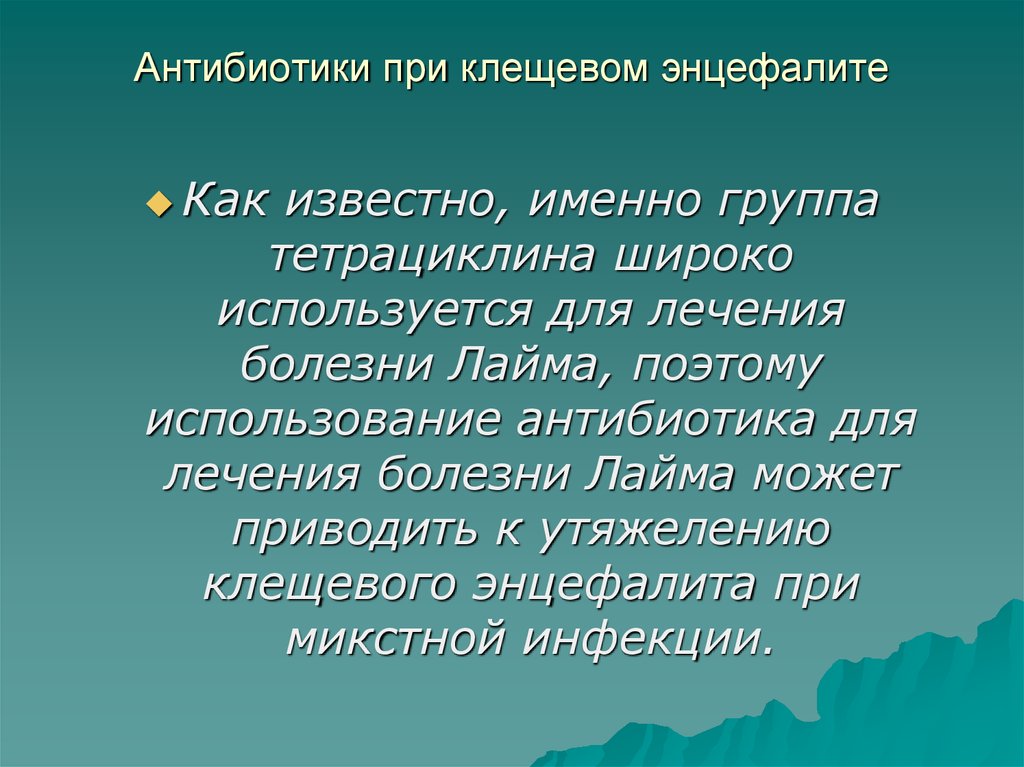 Антибиотики при клещевом энцефалите

Как известно, именно группа тетрациклина широко используется для лечения болезни Лайма, поэтому использование антибиотика для лечения болезни Лайма может приводить к утяжелению клещевого энцефалита при микстной инфекции.